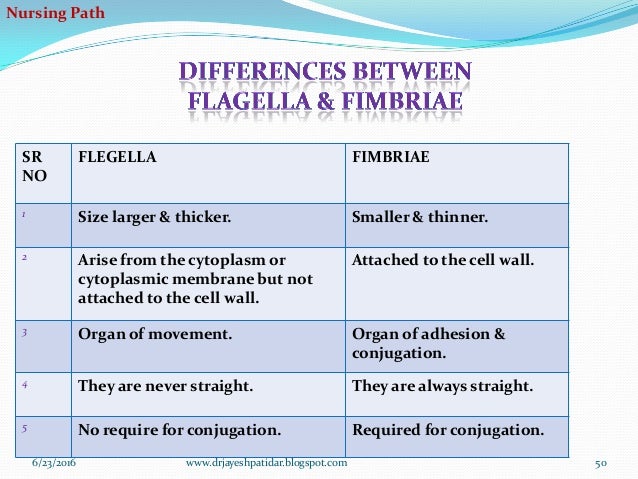 Nursing Path

DIFFERENCES BETWEEN FLAGELLA & FIMBRIAE

| SR NO | FLEGELLA | FIMBRIAE |
|---|---|---|
| 1 | Size larger & thicker. | Smaller & thinner. |
| 2 | Arise from the cytoplasm or cytoplasmic membrane but not attached to the cell wall. | Attached to the cell wall. |
| 3 | Organ of movement. | Organ of adhesion & conjugation. |
| 4 | They are never straight. | They are always straight. |
| 5 | No require for conjugation. | Required for conjugation. |

6/23/2016 www.drjayeshpatidar.blogspot.com 50